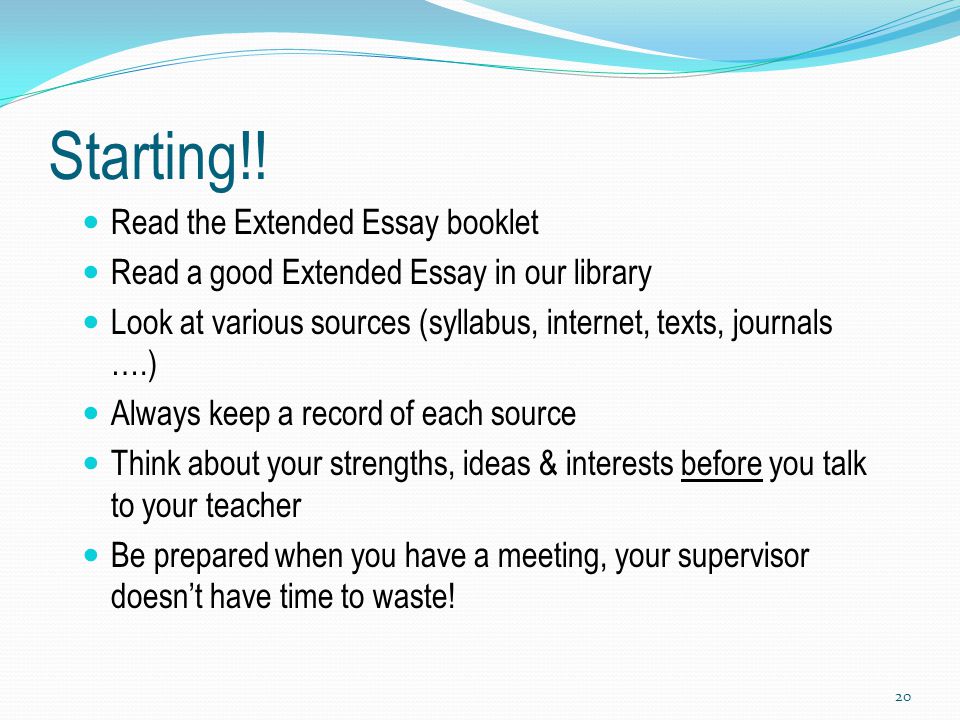 Starting!!

- Read the Extended Essay booklet
- Read a good Extended Essay in our library
- Look at various sources (syllabus, internet, texts, journals ….)
- Always keep a record of each source
- Think about your strengths, ideas & interests before you talk to your teacher
- Be prepared when you have a meeting, your supervisor doesn't have time to waste!

20